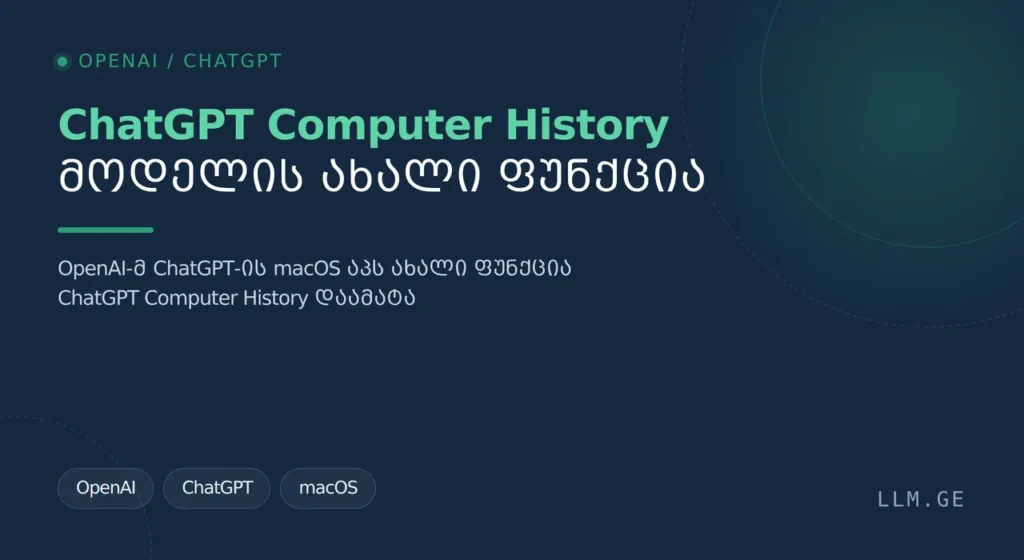 OPENAI / CHATGPT

ChatGPT Computer History მოდელის ახალი ფუნქცია

OpenAI-მ ChatGPT-ის macOS აპს ახალი ფუნქცია ChatGPT Computer History დაამატა

OpenAI

ChatGPT

macOS

LLM.GE